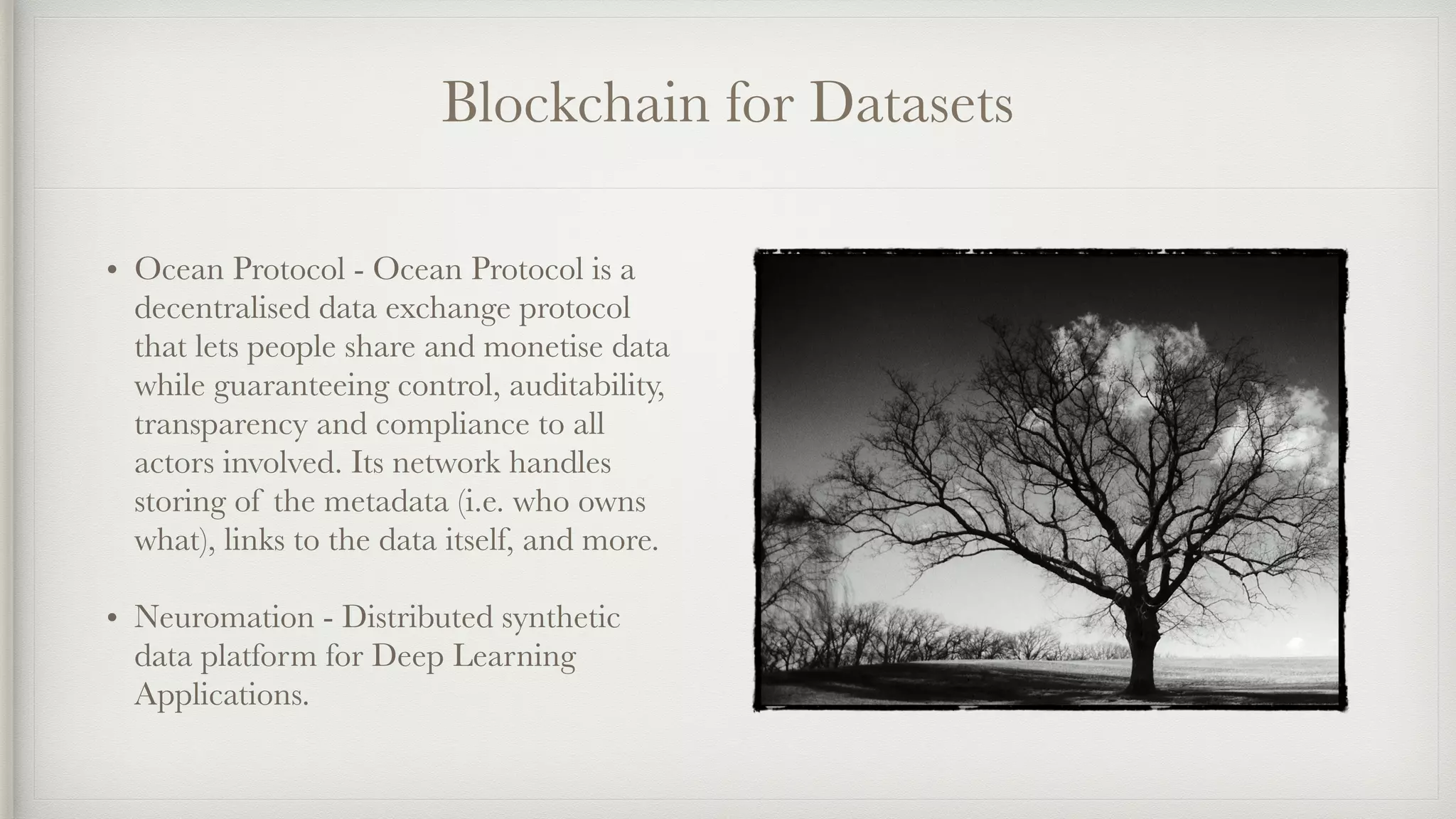 Blockchain for Datasets

• Ocean Protocol - Ocean Protocol is a decentralised data exchange protocol that lets people share and monetise data while guaranteeing control, auditability, transparency and compliance to all actors involved. Its network handles storing of the metadata (i.e. who owns what), links to the data itself, and more.

• Neuromation - Distributed synthetic data platform for Deep Learning Applications.